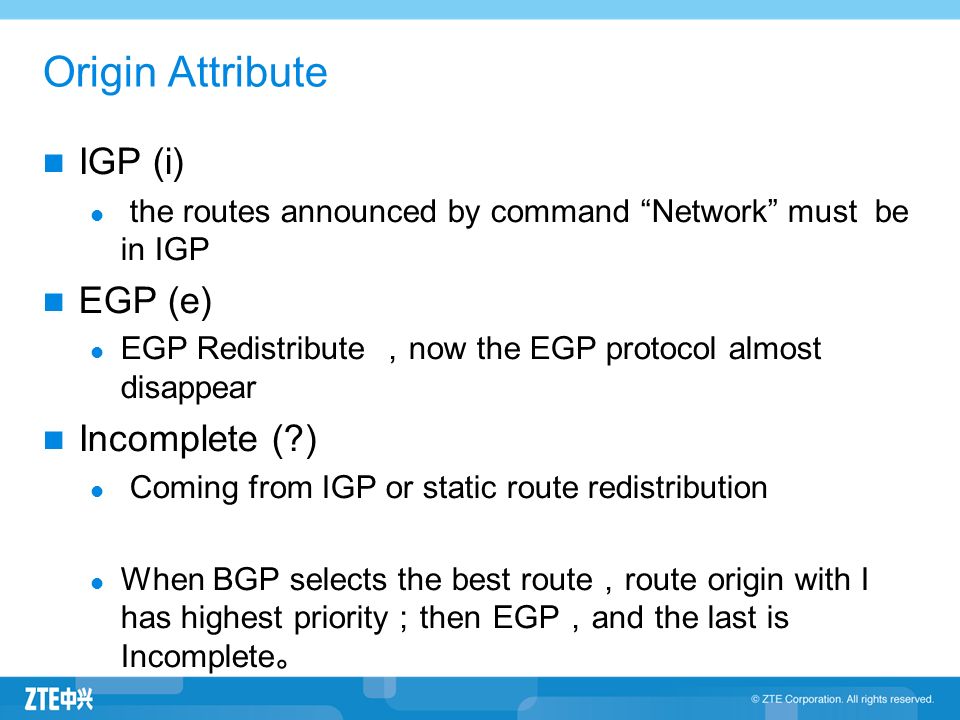 Origin Attribute

IGP (i)

the routes announced by command “Network” must be in IGP

EGP (e)

EGP Redistribute ，now the EGP protocol almost disappear

Incomplete (?)

Coming from IGP or static route redistribution

When BGP selects the best route，route origin with I has highest priority；then EGP，and the last is Incomplete。

ZTE中兴

© ZTE Corporation. All rights reserved.